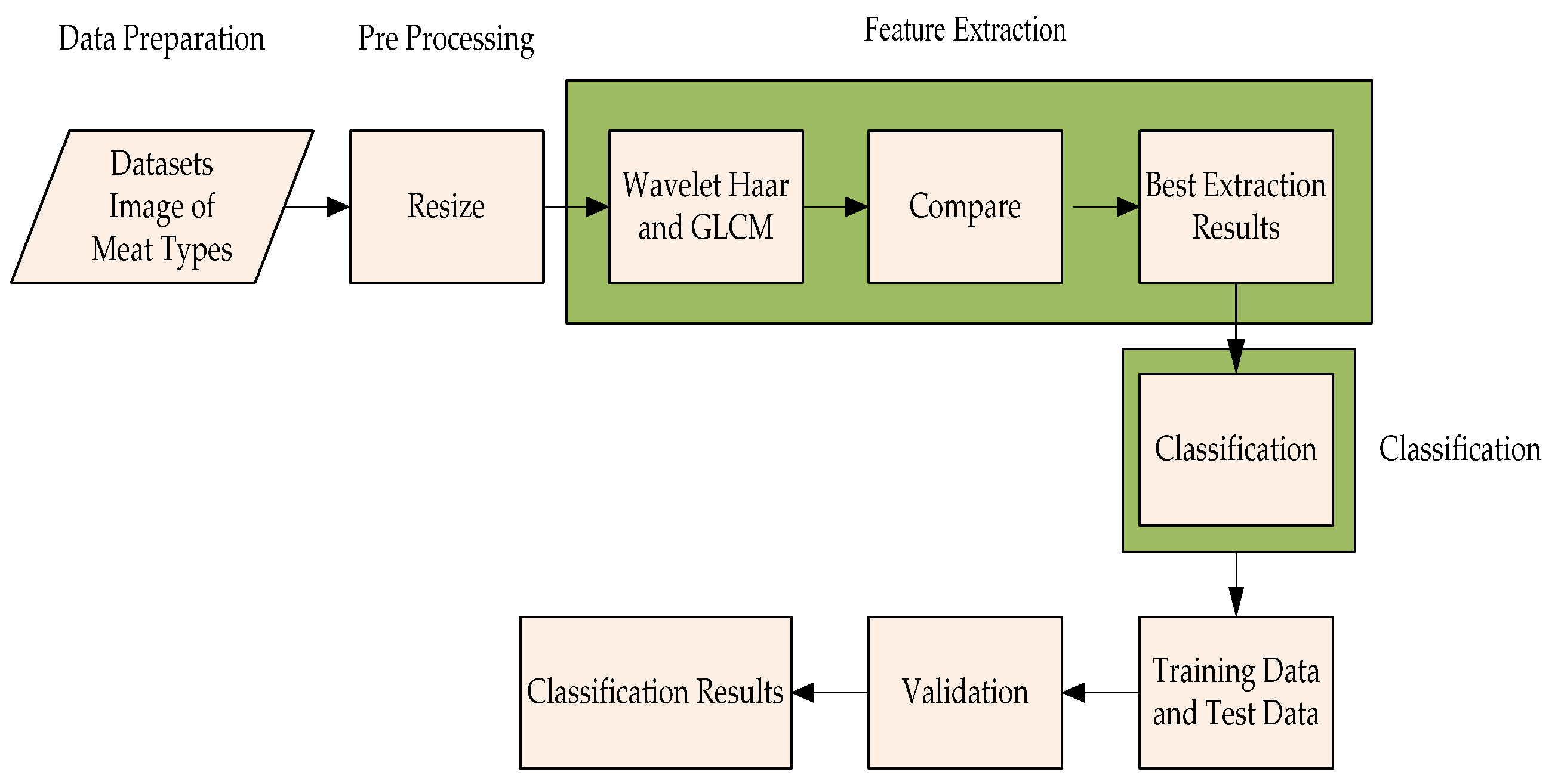 Data Preparation

Pre Processing

Feature Extraction

Datasets Image of Meat Types

Resize

Wavelet Haar and GLCM

Compare

Best Extraction Results

Classification

Classification

Training Data and Test Data

Validation

Classification Results